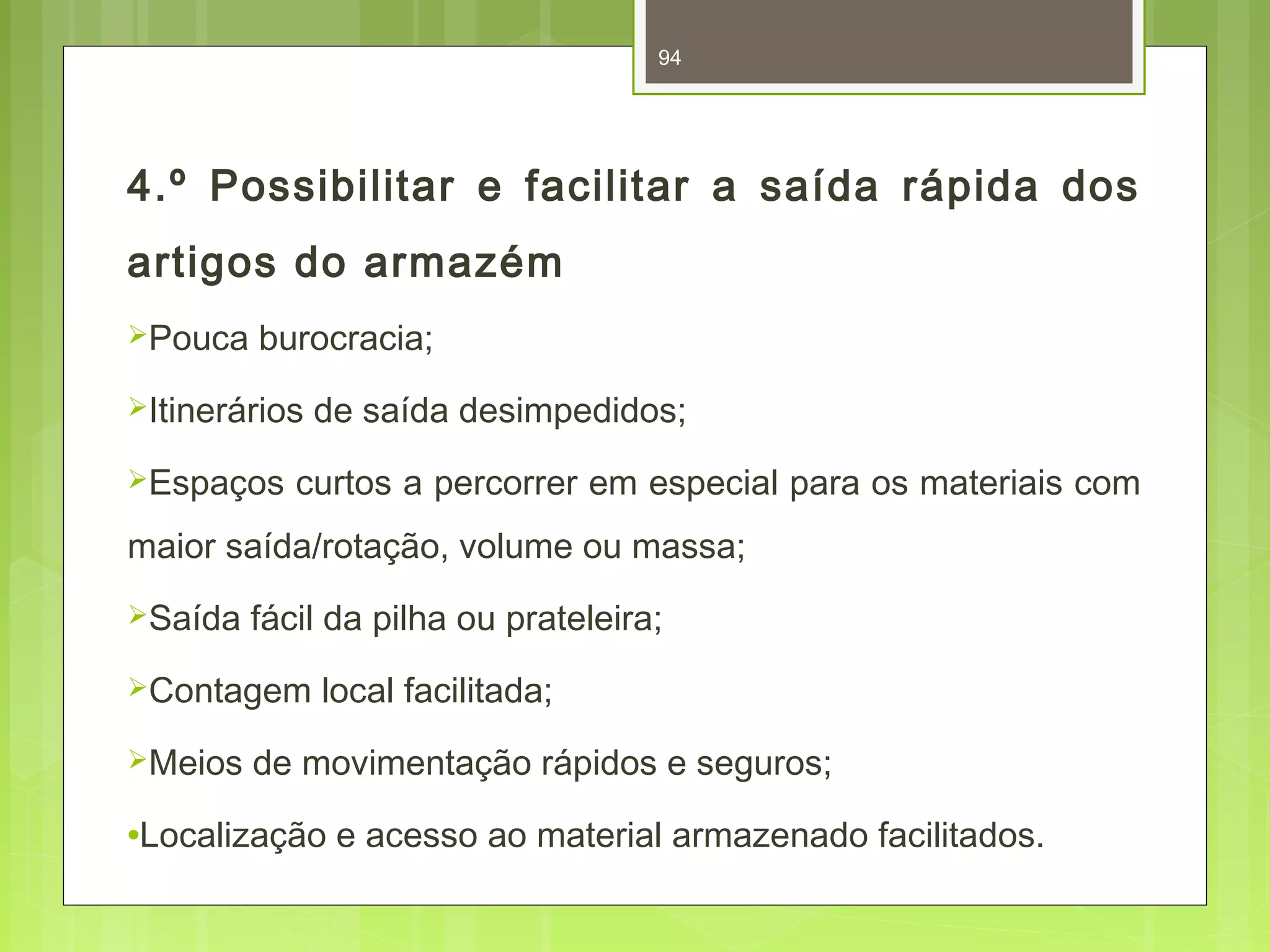 94

4.º Possibilitar e facilitar a saída rápida dos artigos do armazém

➢Pouca burocracia;

➢Itinerários de saída desimpedidos;

➢Espaços curtos a percorrer em especial para os materiais com maior saída/rotação, volume ou massa;

➢Saída fácil da pilha ou prateleira;

➢Contagem local facilitada;

➢Meios de movimentação rápidos e seguros;

•Localização e acesso ao material armazenado facilitados.